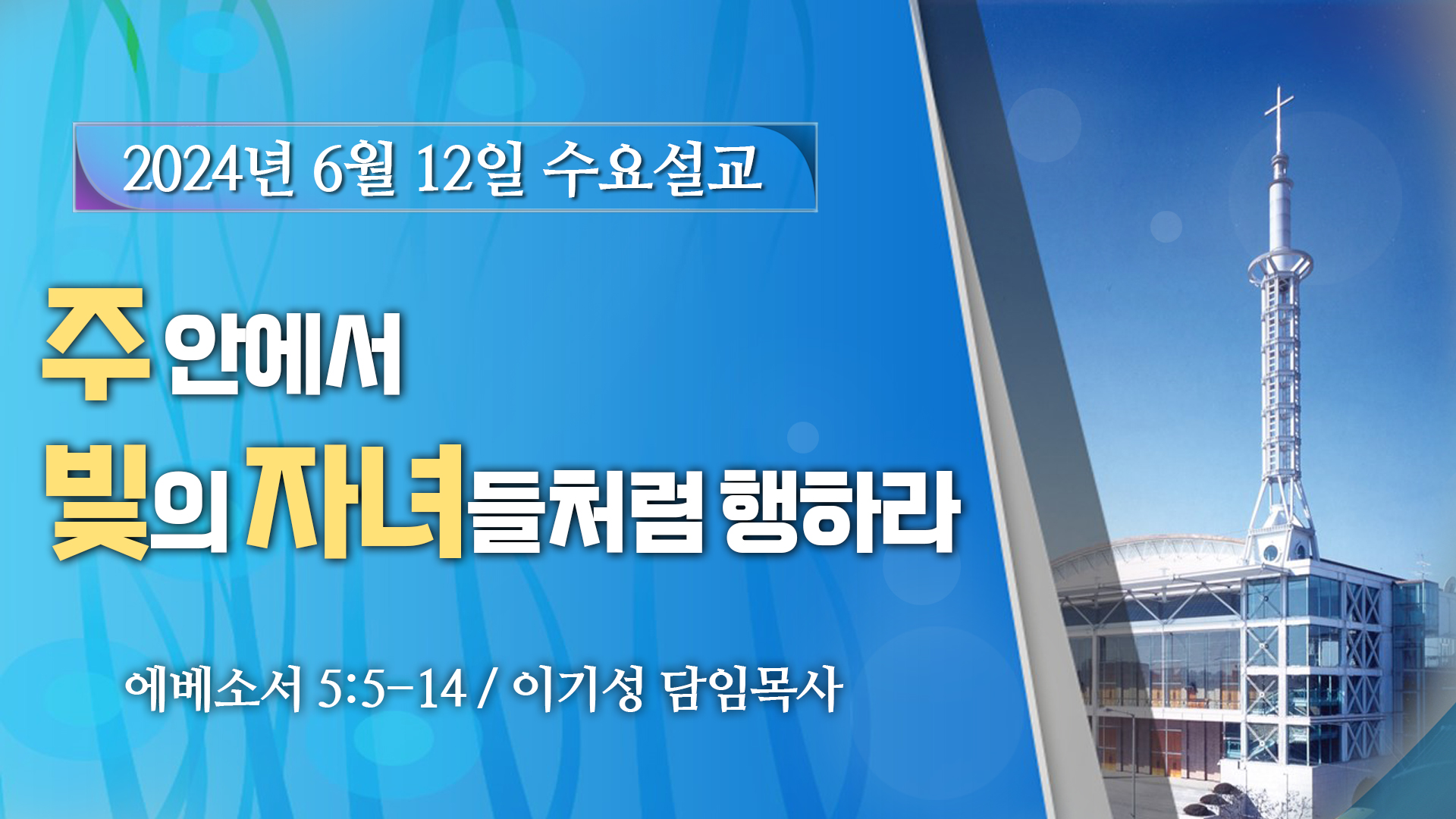 2024년 6월 12일 수요설교

주 안에서
빛의 자녀들처럼 행하라

에베소서 5:5-14 / 이기성 담임목사